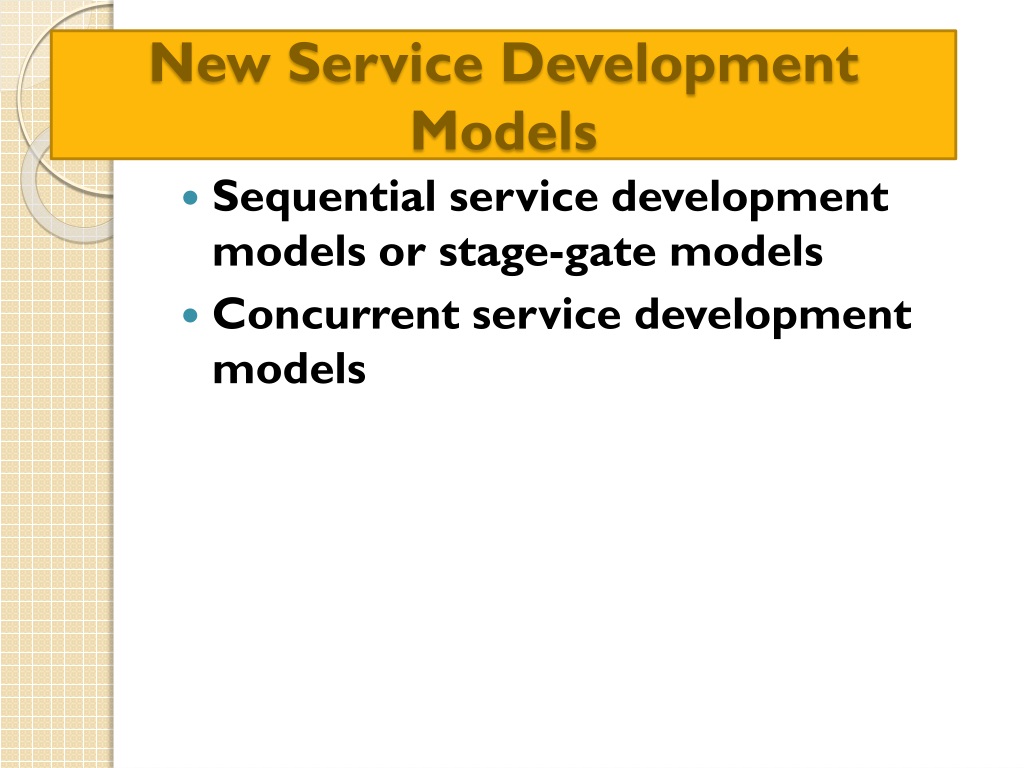 New Service Development Models

- Sequential service development models or stage-gate models
- Concurrent service development models